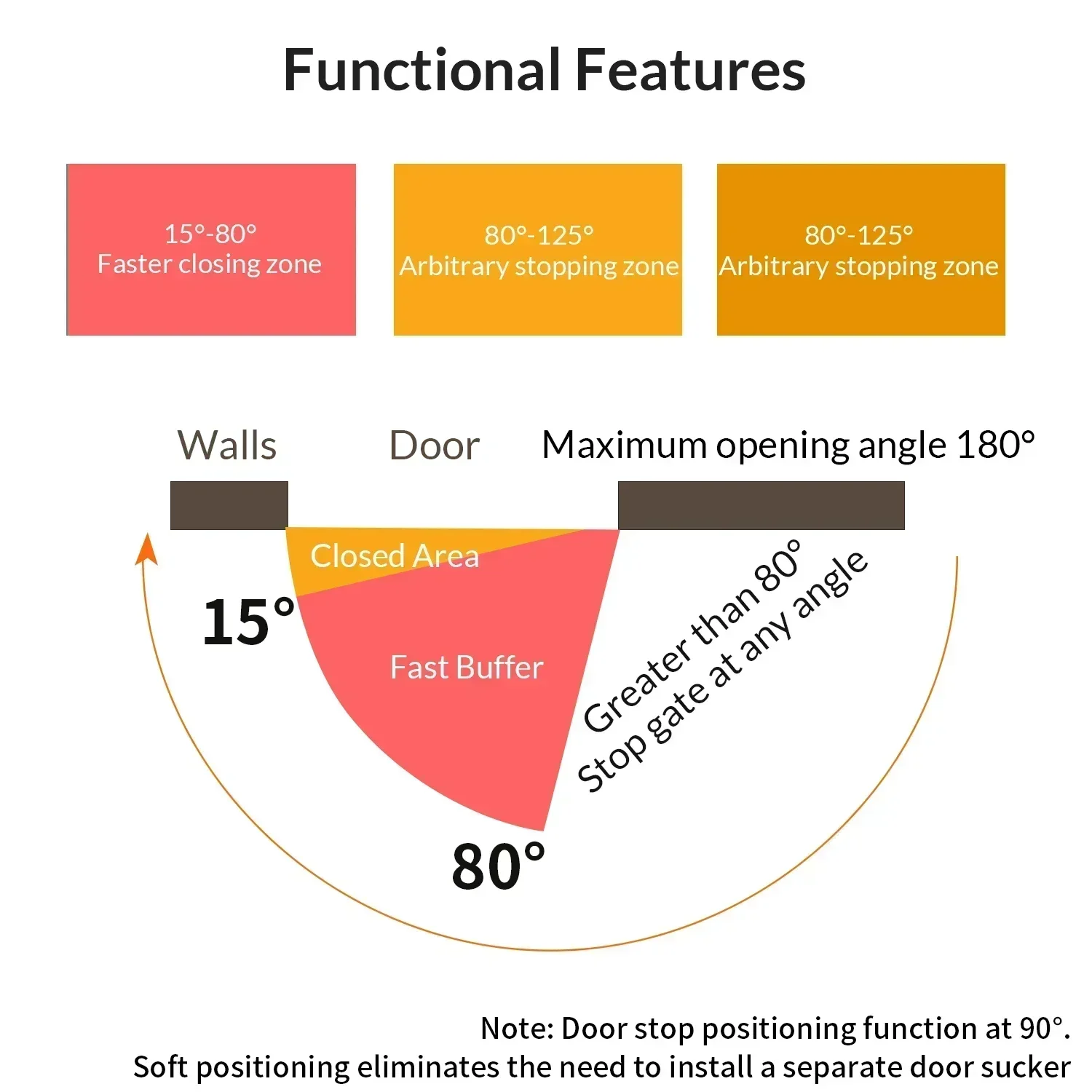 Functional Features

15°-80°
Faster closing zone

80°-125°
Arbitrary stopping zone

80°-125°
Arbitrary stopping zone

Walls

Door

Maximum opening angle 180°

Closed Area

15°

Fast Buffer

Greater than 80°
Stop gate at any angle

80°

Note: Door stop positioning function at 90°.
Soft positioning eliminates the need to install a separate door sucker